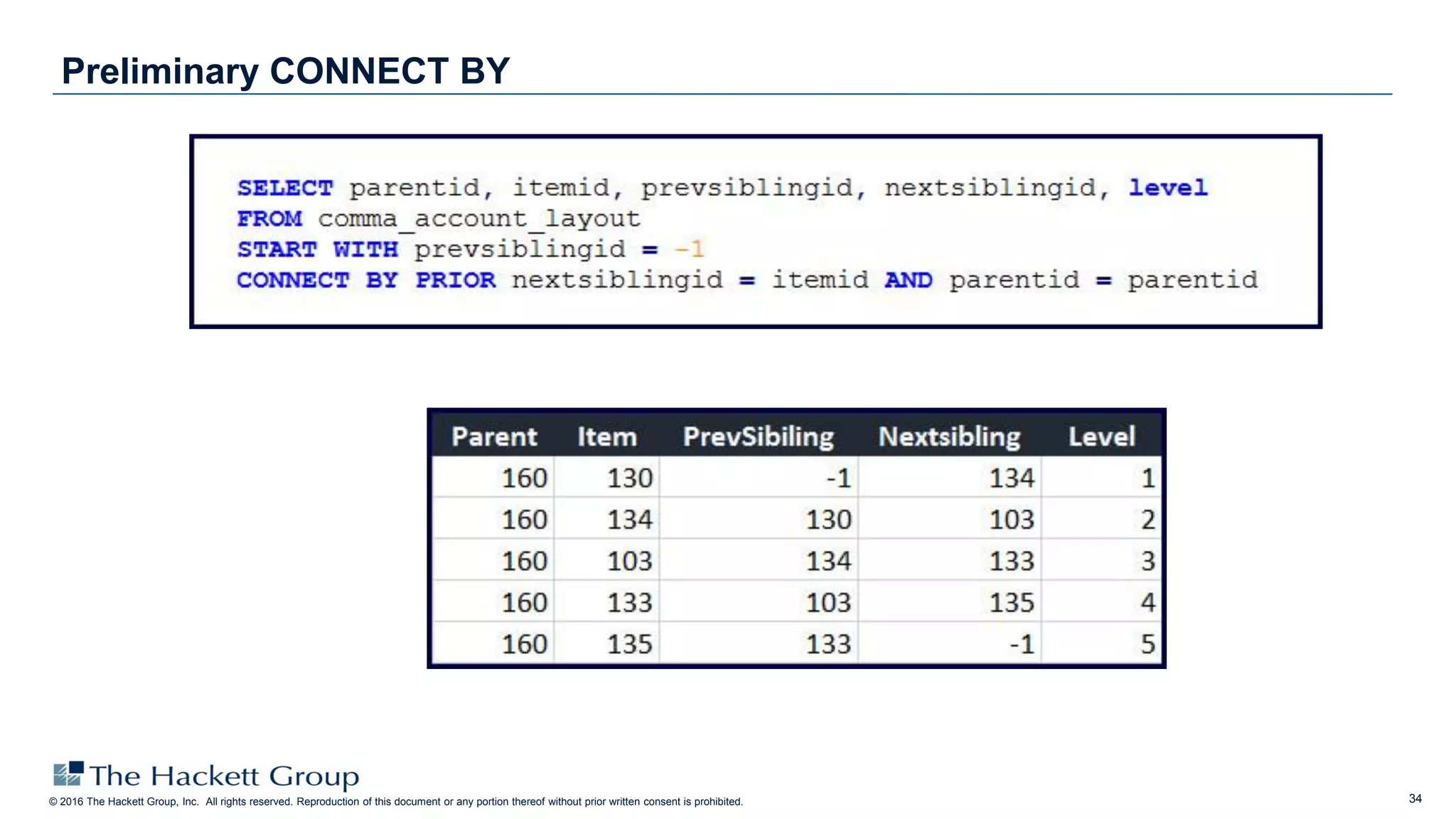 Preliminary CONNECT BY

SELECT parentid, itemid, prevsiblingid, nextsiblingid, level
FROM comma_account_layout
START WITH prevsiblingid = -1
CONNECT BY PRIOR nextsiblingid = itemid AND parentid = parentid

| Parent | Item | PrevSibiling | Nextsibling | Level |
|---|---|---|---|---|
| 160 | 130 | -1 | 134 | 1 |
| 160 | 134 | 130 | 103 | 2 |
| 160 | 103 | 134 | 133 | 3 |
| 160 | 133 | 103 | 135 | 4 |
| 160 | 135 | 133 | -1 | 5 |

The Hackett Group
© 2016 The Hackett Group, Inc. All rights reserved. Reproduction of this document or any portion thereof without prior written consent is prohibited.
34